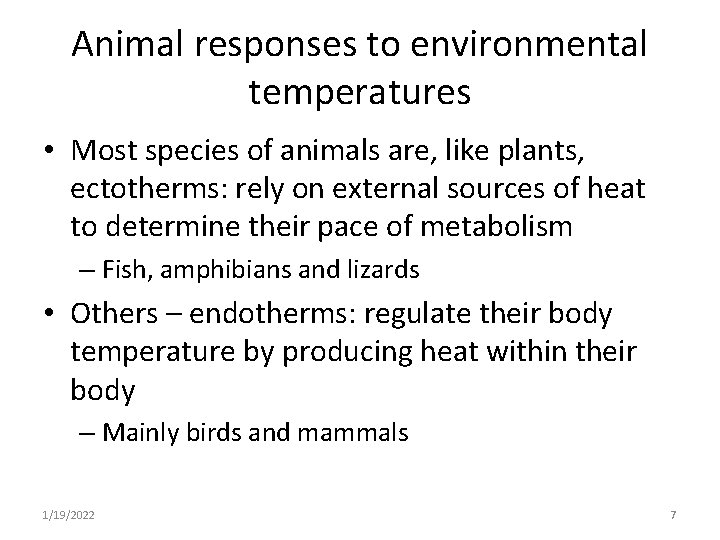 Animal responses to environmental temperatures

• Most species of animals are, like plants, ectotherms: rely on external sources of heat to determine their pace of metabolism
 – Fish, amphibians and lizards
• Others – endotherms: regulate their body temperature by producing heat within their body
 – Mainly birds and mammals

1/19/2022

7